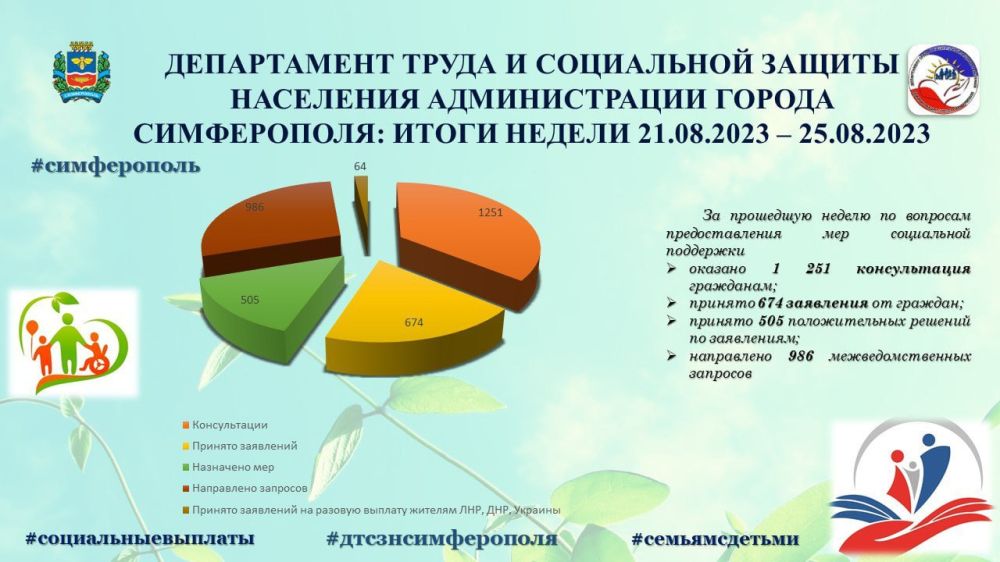 ДЕПАРТАМЕНТ ТРУДА И СОЦИАЛЬНОЙ ЗАЩИТЫ НАСЕЛЕНИЯ АДМИНИСТРАЦИИ ГОРОДА СИМФЕРОПОЛЯ: ИТОГИ НЕДЕЛИ 21.08.2023 – 25.08.2023

#симферополь

64
986
1251
505
674

За прошедшую неделю по вопросам предоставления мер социальной поддержки
➢ оказано 1 251 консультация гражданам;
➢ принято 674 заявления от граждан;
➢ принято 505 положительных решений по заявлениям;
➢ направлено 986 межведомственных запросов

Консультации
Принято заявлений
Назначено мер
Направлено запросов
Принято заявлений на разовую выплату жителям ЛНР, ДНР, Украины

#социальныевыплаты #дтсзнсимферополя #семьямсдетьми